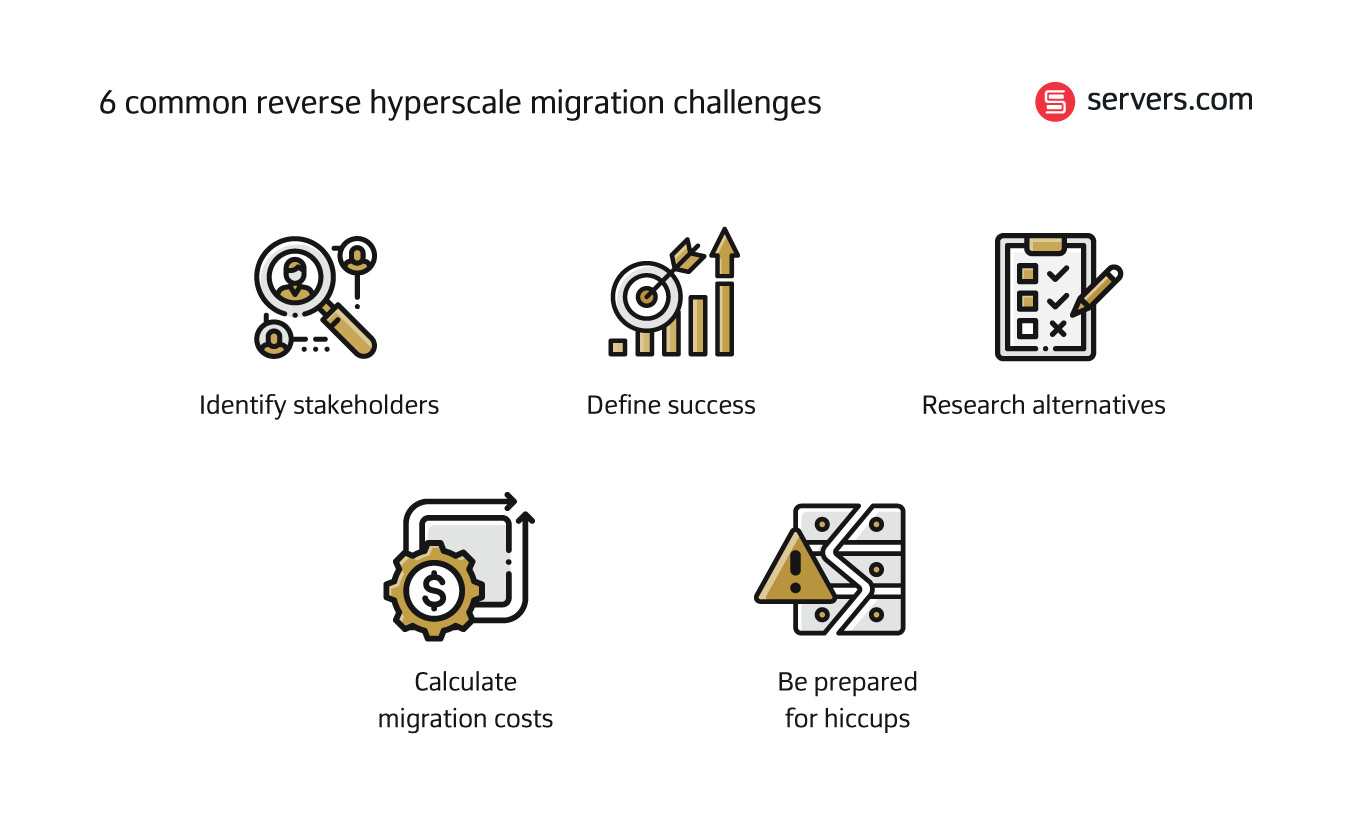 6 common reverse hyperscale migration challenges

servers.com

Identify stakeholders

Define success

Research alternatives

Calculate migration costs

Be prepared for hiccups